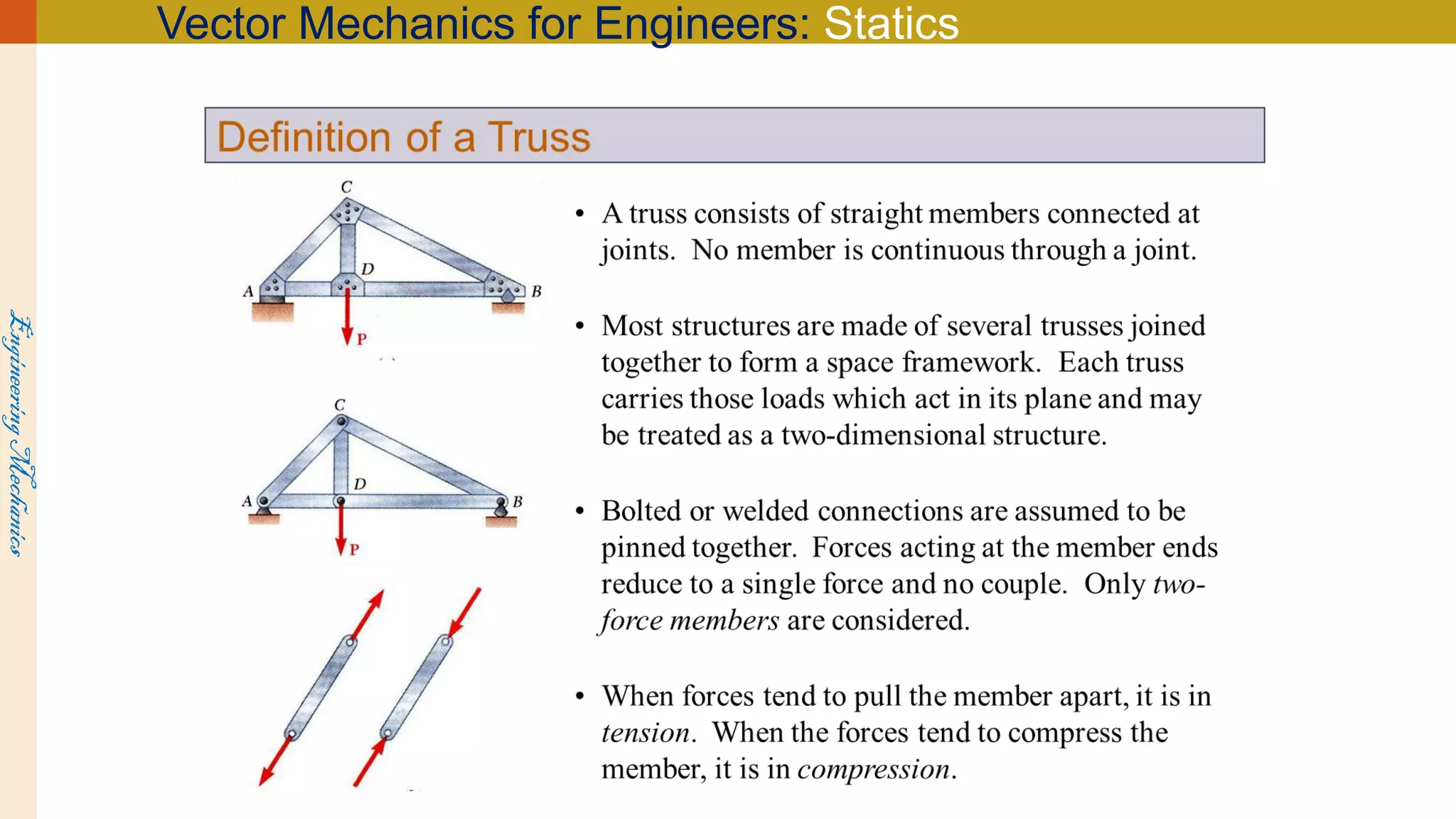 Vector Mechanics for Engineers: Statics

Engineering Mechanics

Definition of a Truss

C
D
A
B
P

C
D
A
B
P

• A truss consists of straight members connected at joints. No member is continuous through a joint.

• Most structures are made of several trusses joined together to form a space framework. Each truss carries those loads which act in its plane and may be treated as a two-dimensional structure.

• Bolted or welded connections are assumed to be pinned together. Forces acting at the member ends reduce to a single force and no couple. Only two-force members are considered.

• When forces tend to pull the member apart, it is in tension. When the forces tend to compress the member, it is in compression.